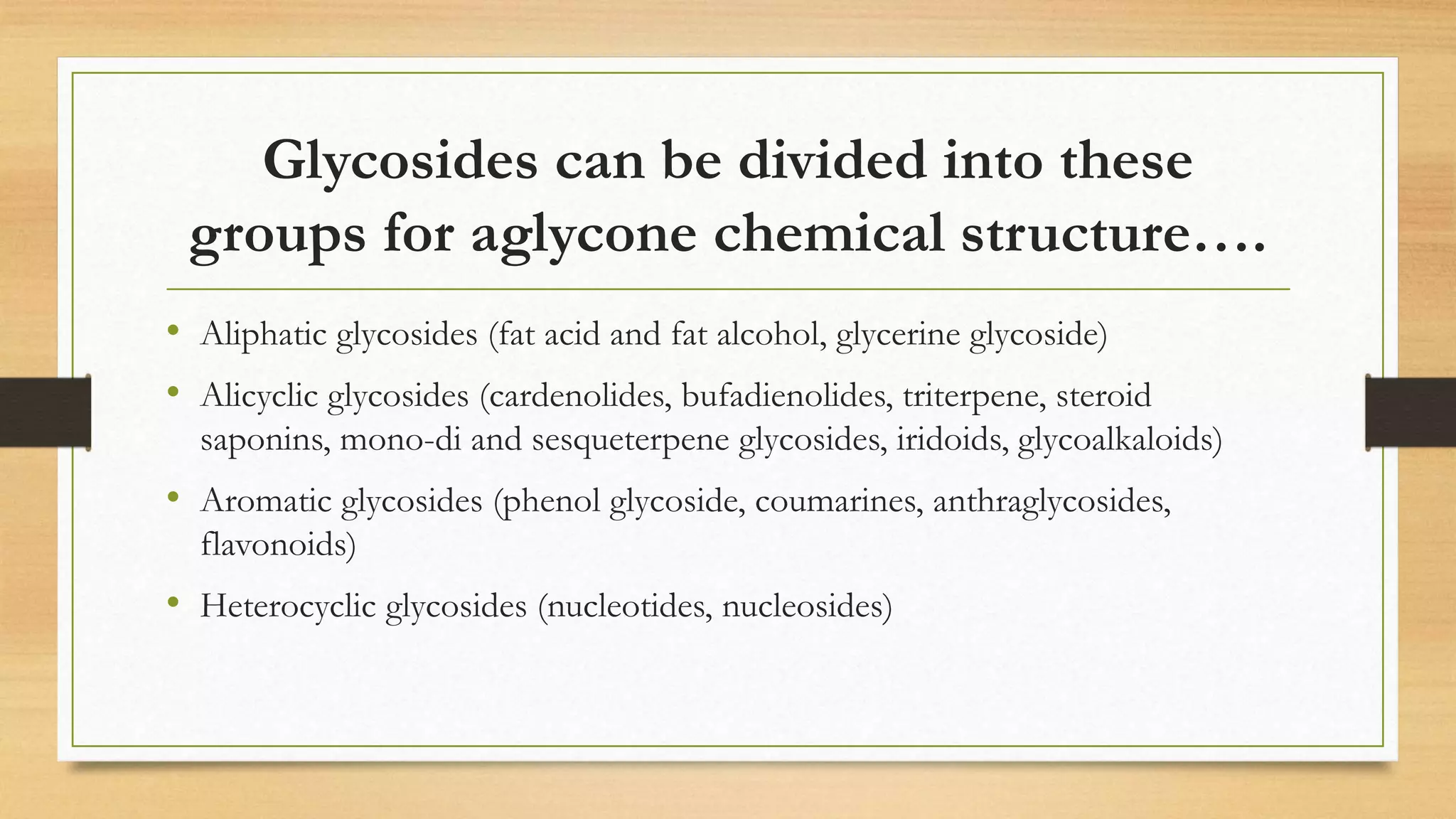 Glycosides can be divided into these groups for aglycone chemical structure….

• Aliphatic glycosides (fat acid and fat alcohol, glycerine glycoside)
• Alicyclic glycosides (cardenolides, bufadienolides, triterpene, steroid saponins, mono-di and sesqueterpene glycosides, iridoids, glycoalkaloids)
• Aromatic glycosides (phenol glycoside, coumarines, anthraglycosides, flavonoids)
• Heterocyclic glycosides (nucleotides, nucleosides)